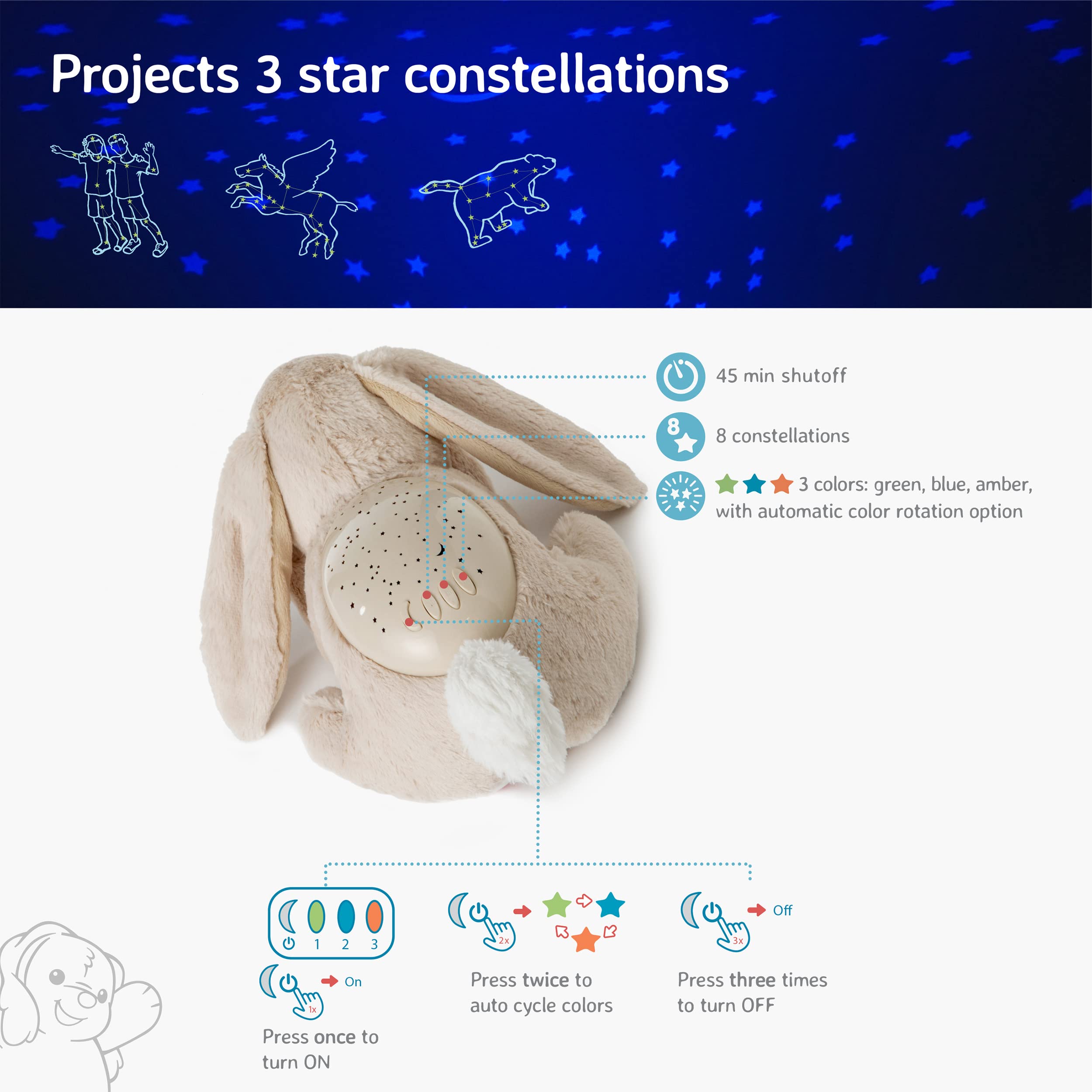 Projects 3 star constellations

45 min shutoff

8

8 constellations

3 colors: green, blue, amber, with automatic color rotation option

1 2 3

1x

On

Press once to turn ON

2x

Press twice to auto cycle colors

3x

Off

Press three times to turn OFF